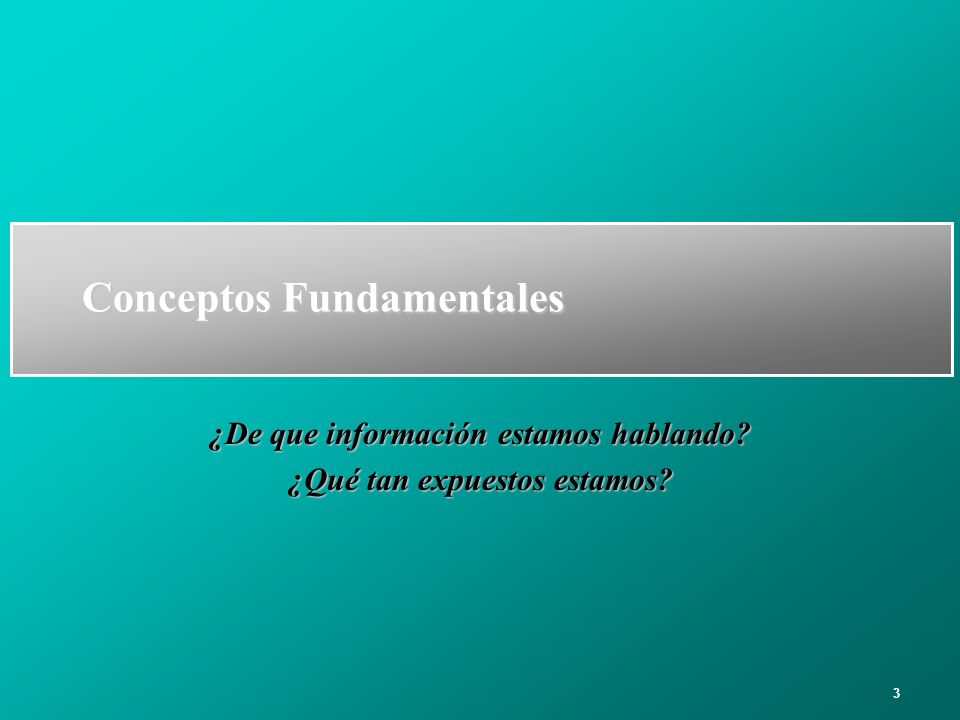 Conceptos Fundamentales

¿De que información estamos hablando?
¿Qué tan expuestos estamos?

3